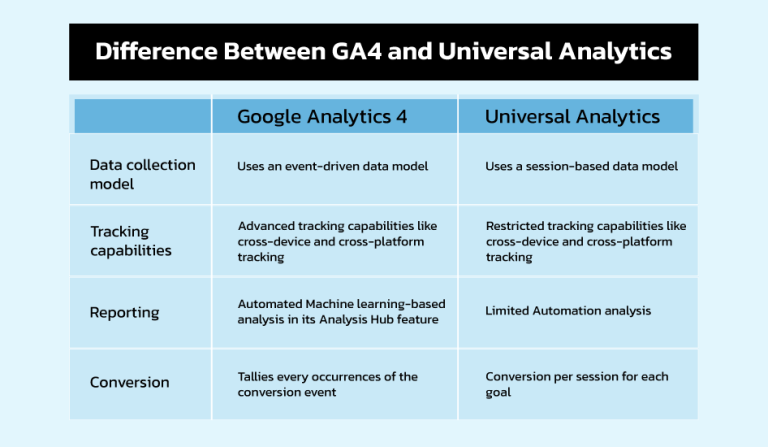 Difference Between GA4 and Universal Analytics

| | Google Analytics 4 | Universal Analytics |
|---|---|---|
| Data collection model | Uses an event-driven data model | Uses a session-based data model |
| Tracking capabilities | Advanced tracking capabilities like cross-device and cross-platform tracking | Restricted tracking capabilities like cross-device and cross-platform tracking |
| Reporting | Automated Machine learning-based analysis in its Analysis Hub feature | Limited Automation analysis |
| Conversion | Tallies every occurrences of the conversion event | Conversion per session for each goal |